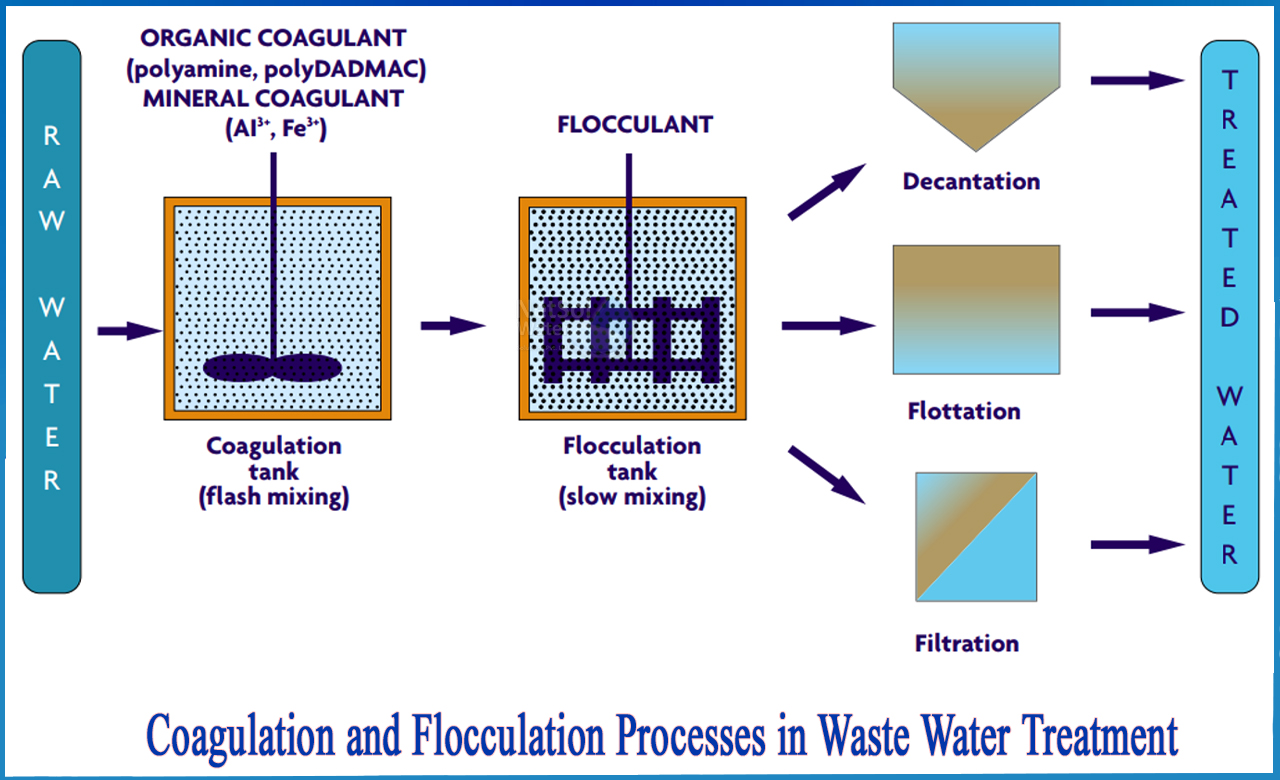 RAW WATER

ORGANIC COAGULANT
(polyamine, polyDADMAC)
MINERAL COAGULANT
($Al^{3+}$, $Fe^{3+}$)

Coagulation tank (flash mixing)

FLOCCULANT

Flocculation tank (slow mixing)

Decantation

Flottation

Filtration

TREATED WATER

Coagulation and Flocculation Processes in Waste Water Treatment